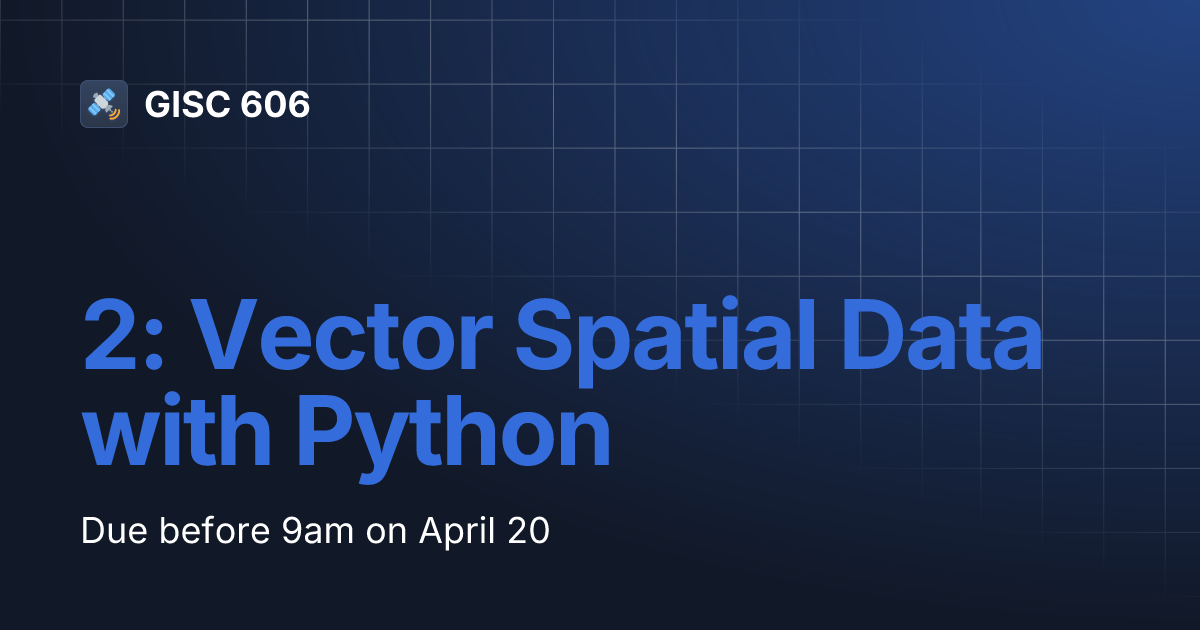 GISC 606

2: Vector Spatial Data with Python

Due before 9am on April 20